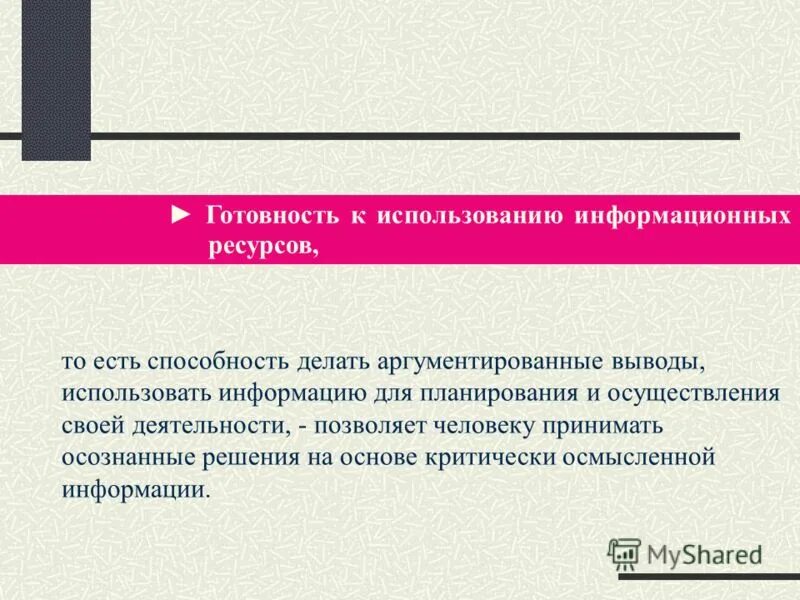 ► Готовность к использованию информационных ресурсов,

то есть способность делать аргументированные выводы, использовать информацию для планирования и осуществления своей деятельности, - позволяет человеку принимать осознанные решения на основе критически осмысленной информации.

MyShared